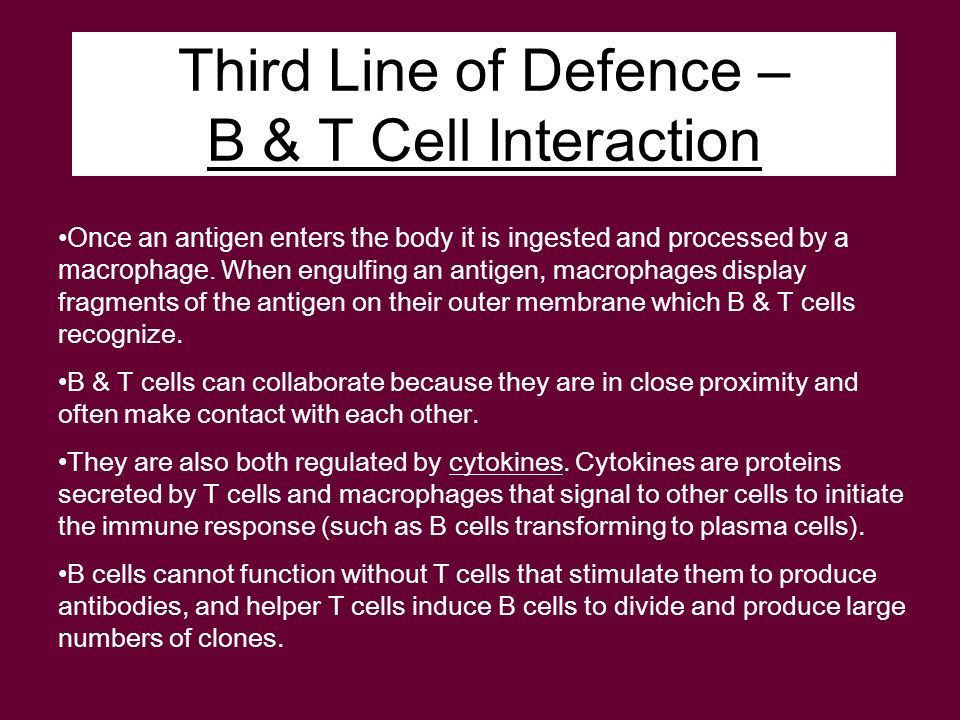 Third Line of Defence – B & T Cell Interaction

•Once an antigen enters the body it is ingested and processed by a macrophage. When engulfing an antigen, macrophages display fragments of the antigen on their outer membrane which B & T cells recognize.

•B & T cells can collaborate because they are in close proximity and often make contact with each other.

•They are also both regulated by cytokines. Cytokines are proteins secreted by T cells and macrophages that signal to other cells to initiate the immune response (such as B cells transforming to plasma cells).

•B cells cannot function without T cells that stimulate them to produce antibodies, and helper T cells induce B cells to divide and produce large numbers of clones.